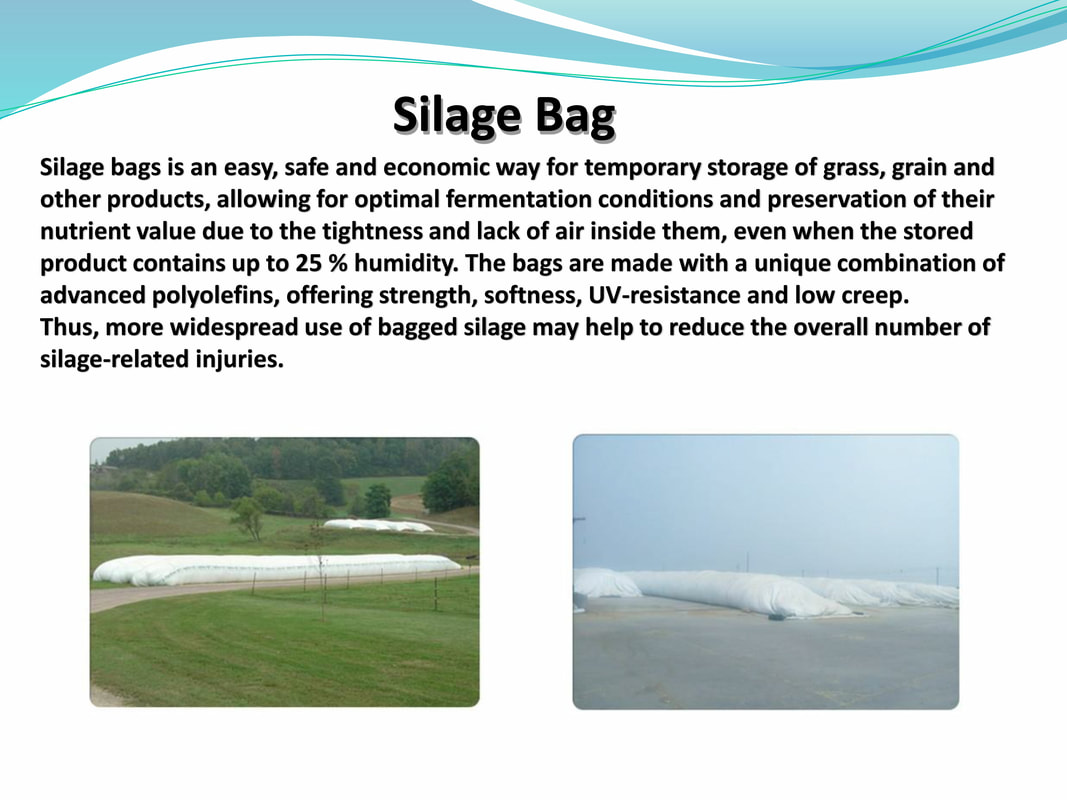 Silage Bag

Silage bags is an easy, safe and economic way for temporary storage of grass, grain and other products, allowing for optimal fermentation conditions and preservation of their nutrient value due to the tightness and lack of air inside them, even when the stored product contains up to 25 % humidity. The bags are made with a unique combination of advanced polyolefins, offering strength, softness, UV-resistance and low creep.
Thus, more widespread use of bagged silage may help to reduce the overall number of silage-related injuries.